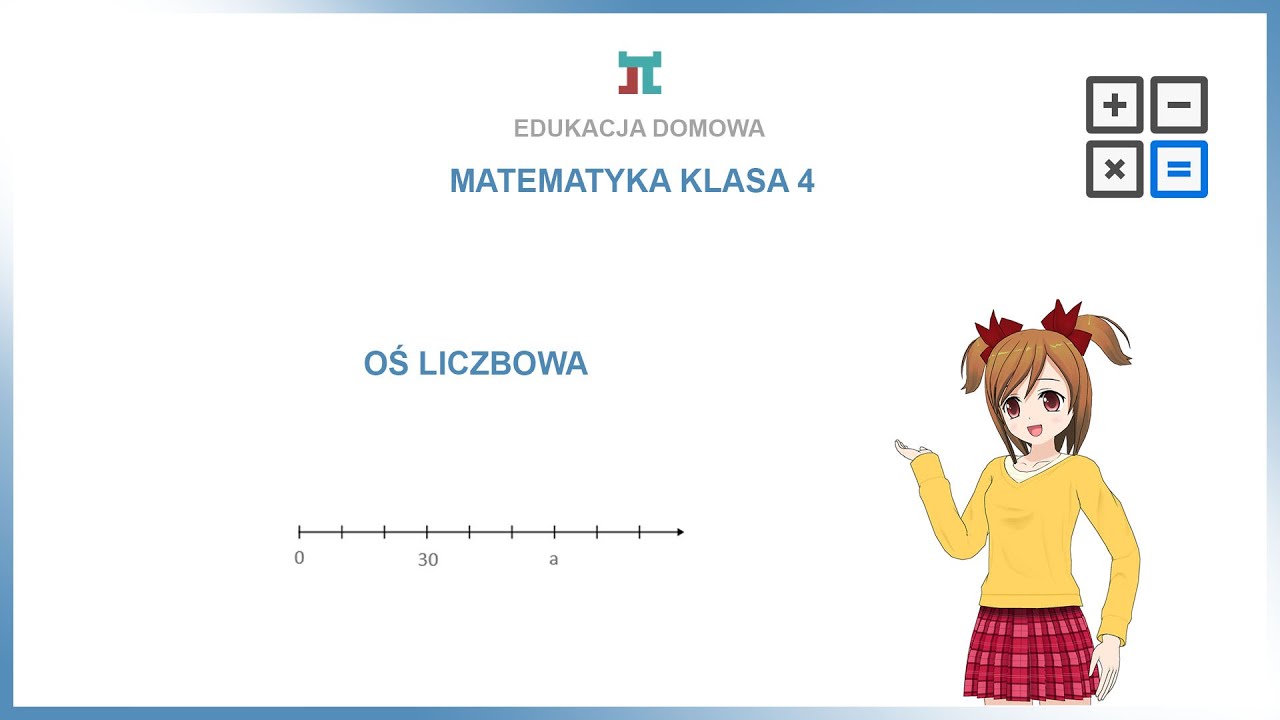 EDUKACJA DOMOWA

MATEMATYKA KLASA 4

OŚ LICZBOWA

0
30
a